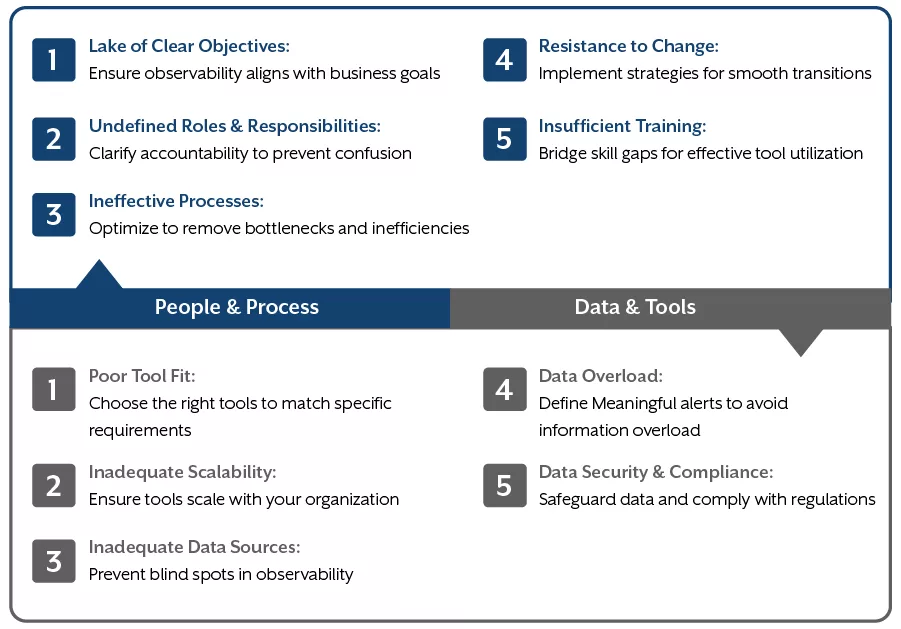 1 Lake of Clear Objectives:
Ensure observability aligns with business goals

2 Undefined Roles & Responsibilities:
Clarify accountability to prevent confusion

3 Ineffective Processes:
Optimize to remove bottlenecks and inefficiencies

4 Resistance to Change:
Implement strategies for smooth transitions

5 Insufficient Training:
Bridge skill gaps for effective tool utilization

People & Process

Data & Tools

1 Poor Tool Fit:
Choose the right tools to match specific requirements

2 Inadequate Scalability:
Ensure tools scale with your organization

3 Inadequate Data Sources:
Prevent blind spots in observability

4 Data Overload:
Define Meaningful alerts to avoid information overload

5 Data Security & Compliance:
Safeguard data and comply with regulations